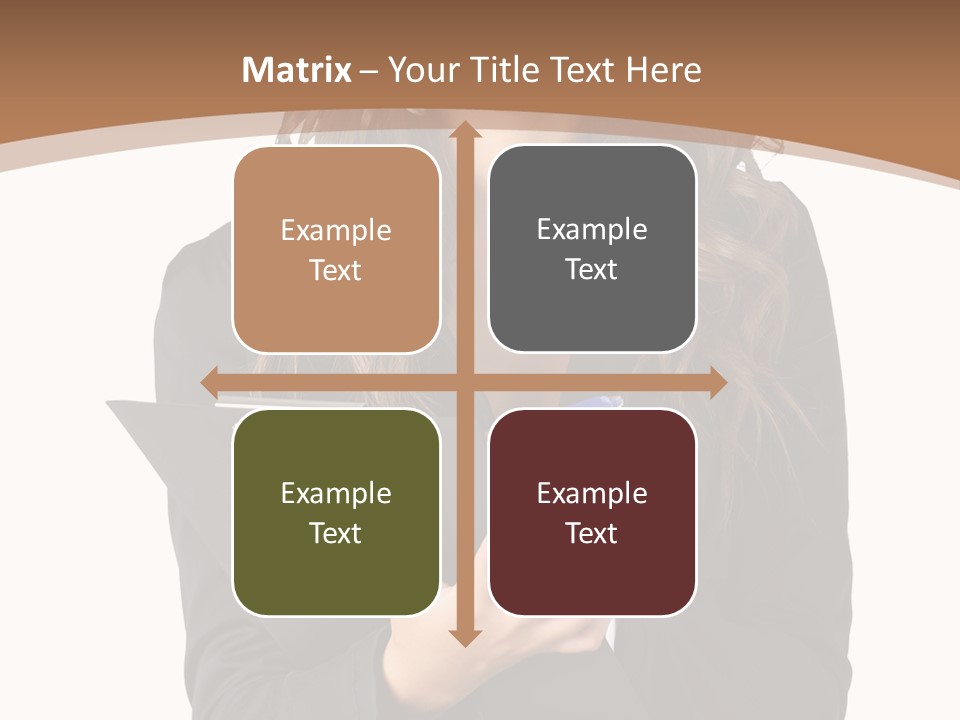 Matrix – Your Title Text Here

Example Text

Example Text

Example Text

Example Text